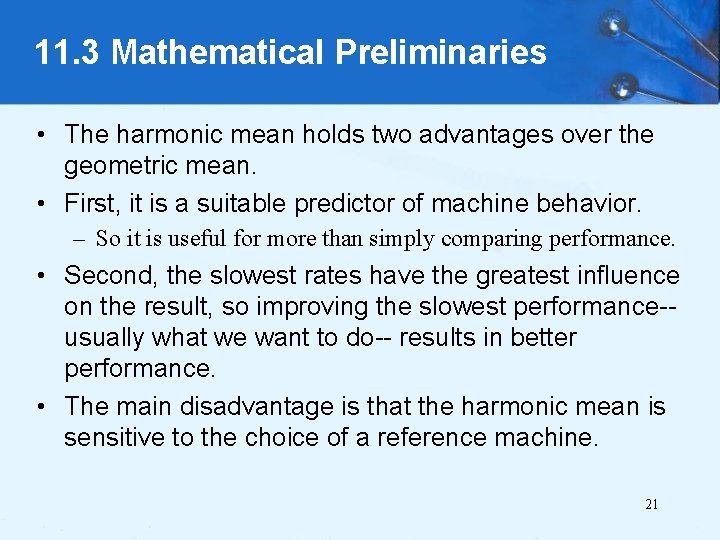 11.3 Mathematical Preliminaries

• The harmonic mean holds two advantages over the geometric mean.

• First, it is a suitable predictor of machine behavior.

– So it is useful for more than simply comparing performance.

• Second, the slowest rates have the greatest influence on the result, so improving the slowest performance-- usually what we want to do-- results in better performance.

• The main disadvantage is that the harmonic mean is sensitive to the choice of a reference machine.

21